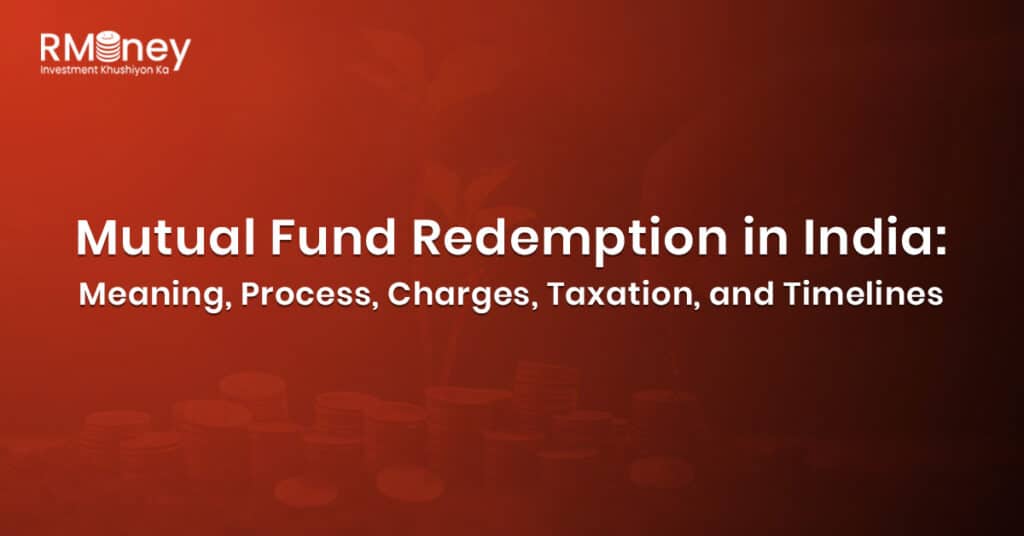 RMoney
Investment Khushiyon Ka

Mutual Fund Redemption in India:
Meaning, Process, Charges, Taxation, and Timelines